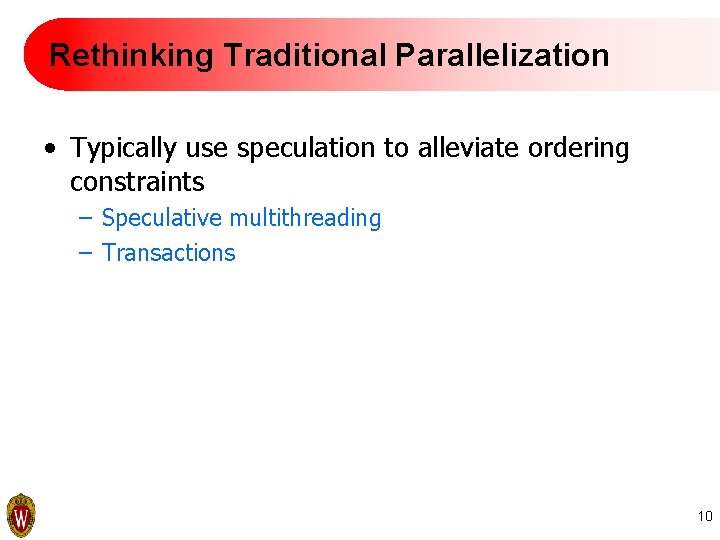 Rethinking Traditional Parallelization

• Typically use speculation to alleviate ordering constraints
– Speculative multithreading
– Transactions

W

10